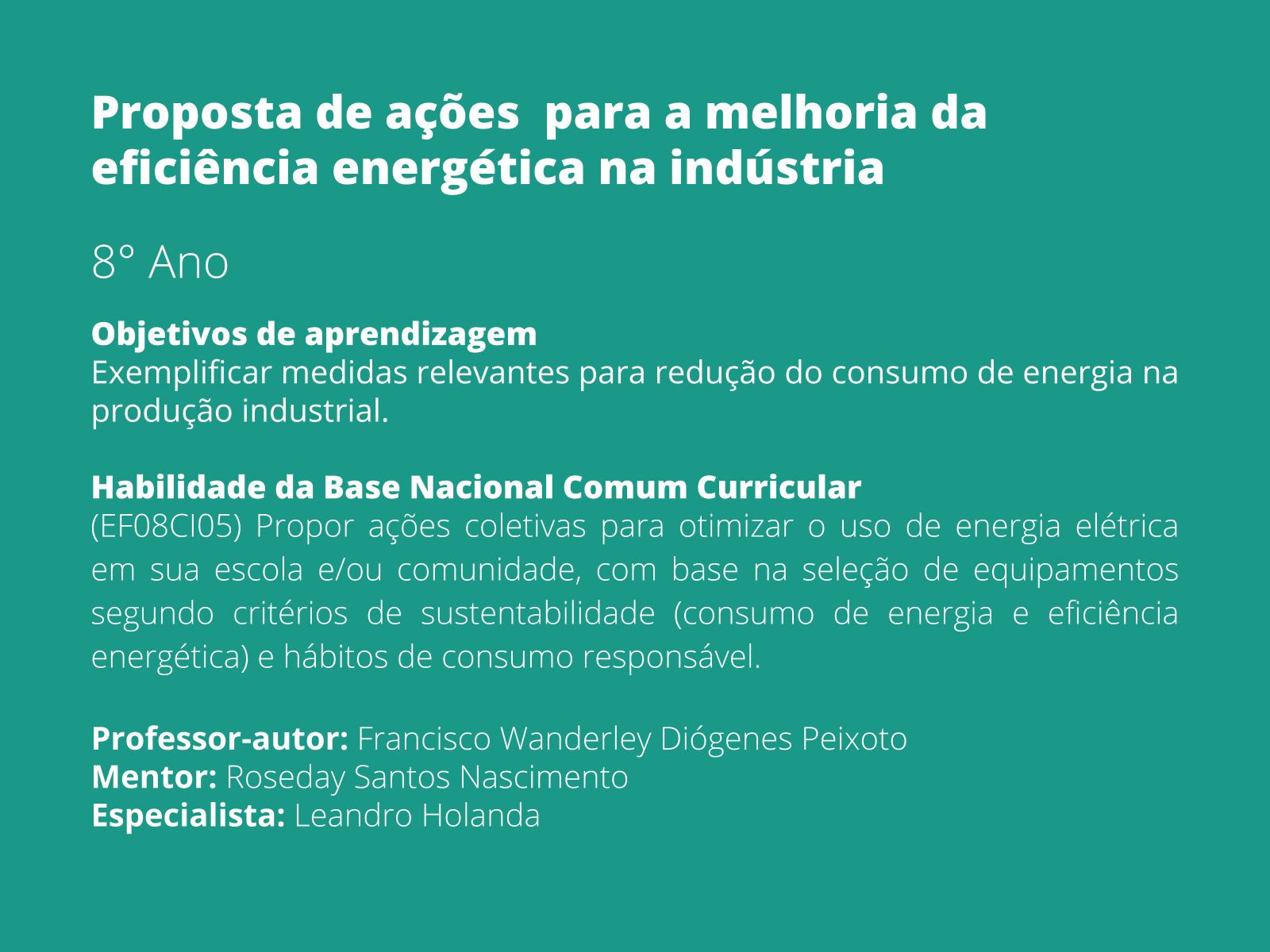 Proposta de ações  para a melhoria da eficiência energética na indústria

8° Ano

Objetivos de aprendizagem
Exemplificar medidas relevantes para redução do consumo de energia na produção industrial.

Habilidade da Base Nacional Comum Curricular
(EF08CI05) Propor ações coletivas para otimizar o uso de energia elétrica em sua escola e/ou comunidade, com base na seleção de equipamentos segundo critérios de sustentabilidade (consumo de energia e eficiência energética) e hábitos de consumo responsável.

Professor-autor: Francisco Wanderley Diógenes Peixoto
Mentor: Roseday Santos Nascimento
Especialista: Leandro Holanda